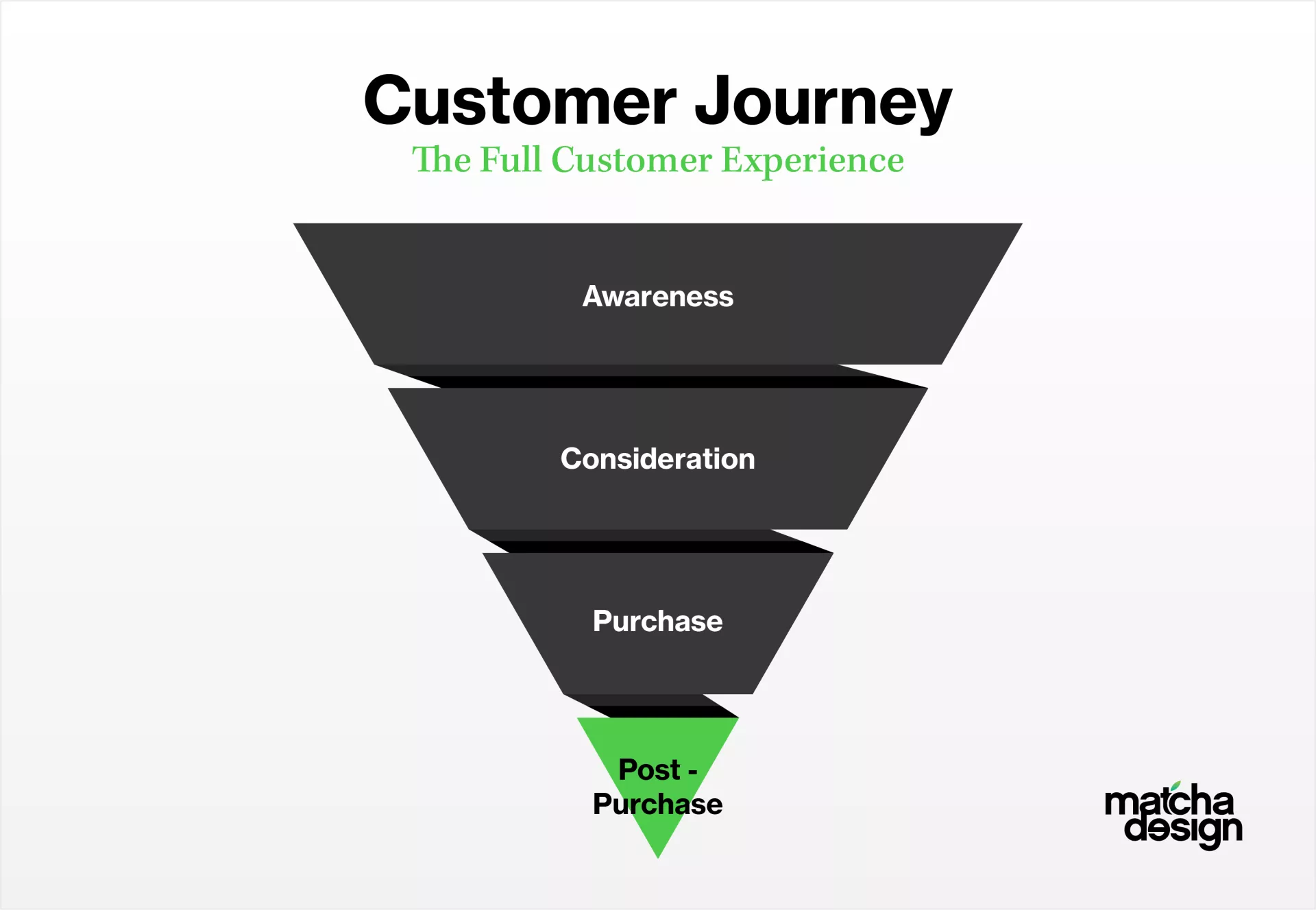 Customer Journey
The Full Customer Experience

Awareness

Consideration

Purchase

Post - Purchase

matcha design